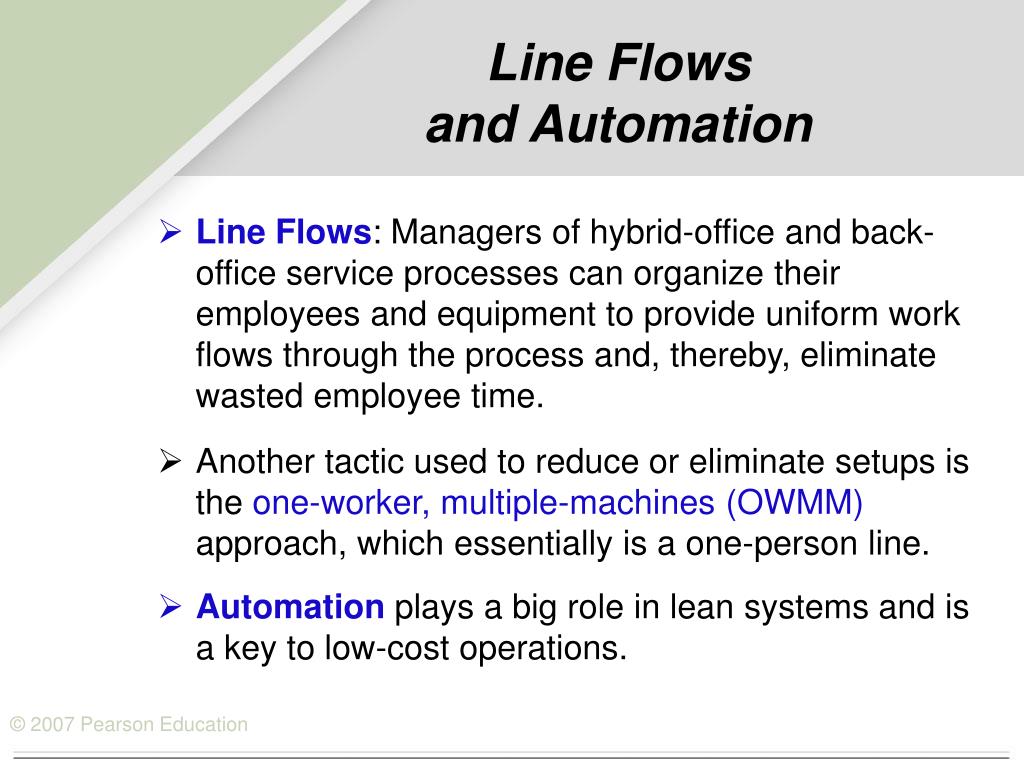 Line Flows
and Automation

➢ Line Flows: Managers of hybrid-office and back-office service processes can organize their employees and equipment to provide uniform work flows through the process and, thereby, eliminate wasted employee time.

➢ Another tactic used to reduce or eliminate setups is the one-worker, multiple-machines (OWMM) approach, which essentially is a one-person line.

➢ Automation plays a big role in lean systems and is a key to low-cost operations.

© 2007 Pearson Education